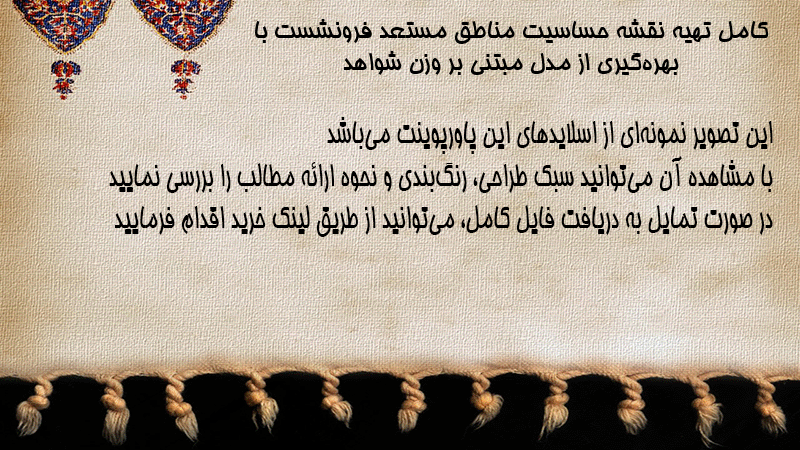 کامل تهیه نقشه حساسیت مناطق مستعد فرونشست با بهره‌گیری از مدل مبتنی بر وزن شواهد

این تصویر نمونه‌ای از اسلایدهای این پاورپوینت می‌باشد
با مشاهده آن می‌توانید سبک طراحی، رنگ‌بندی و نحوه ارائه مطالب را بررسی نمایید
در صورت تمایل به دریافت فایل کامل، می‌توانید از طریق لینک خرید اقدام فرمایید